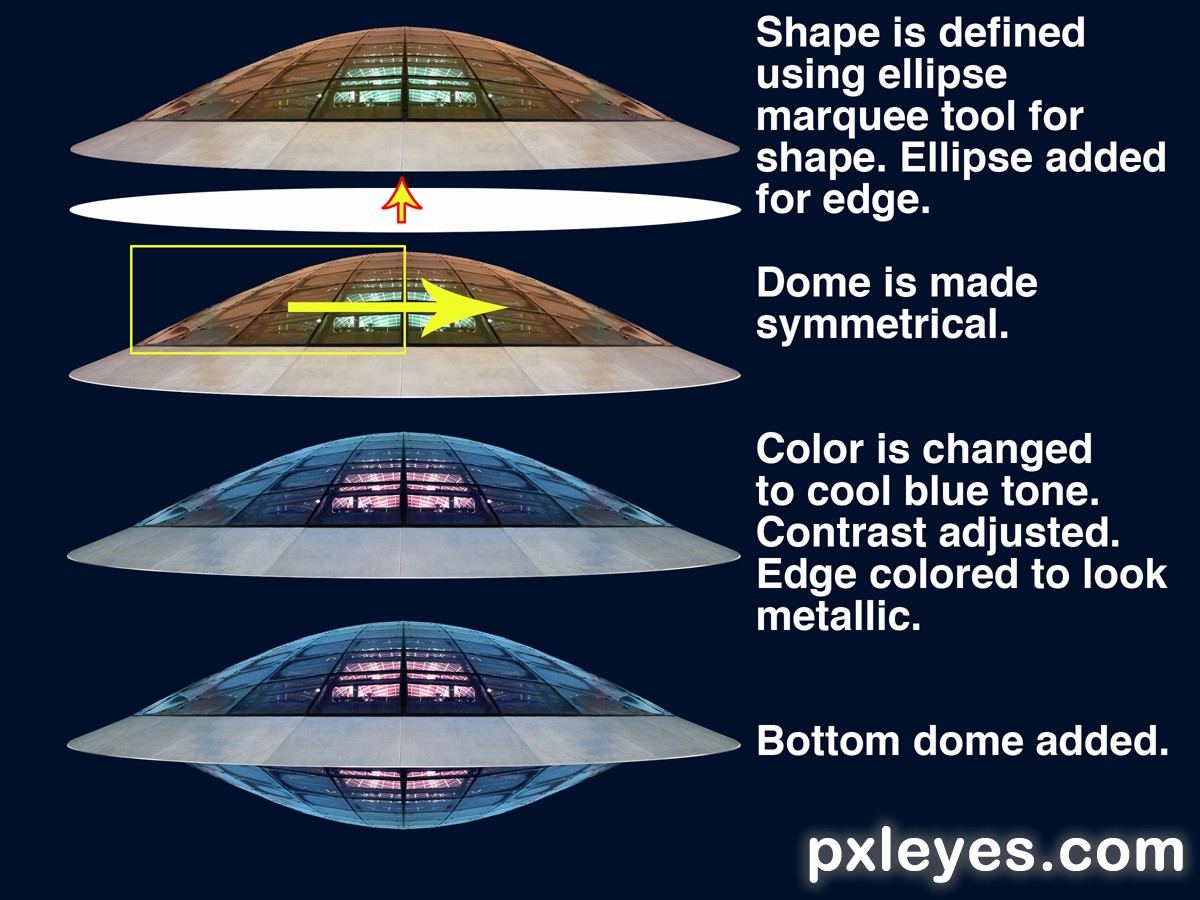 Shape is defined using ellipse marquee tool for shape. Ellipse added for edge.

Dome is made symmetrical.

Color is changed to cool blue tone. Contrast adjusted. Edge colored to look metallic.

Bottom dome added.

pxleyes.com